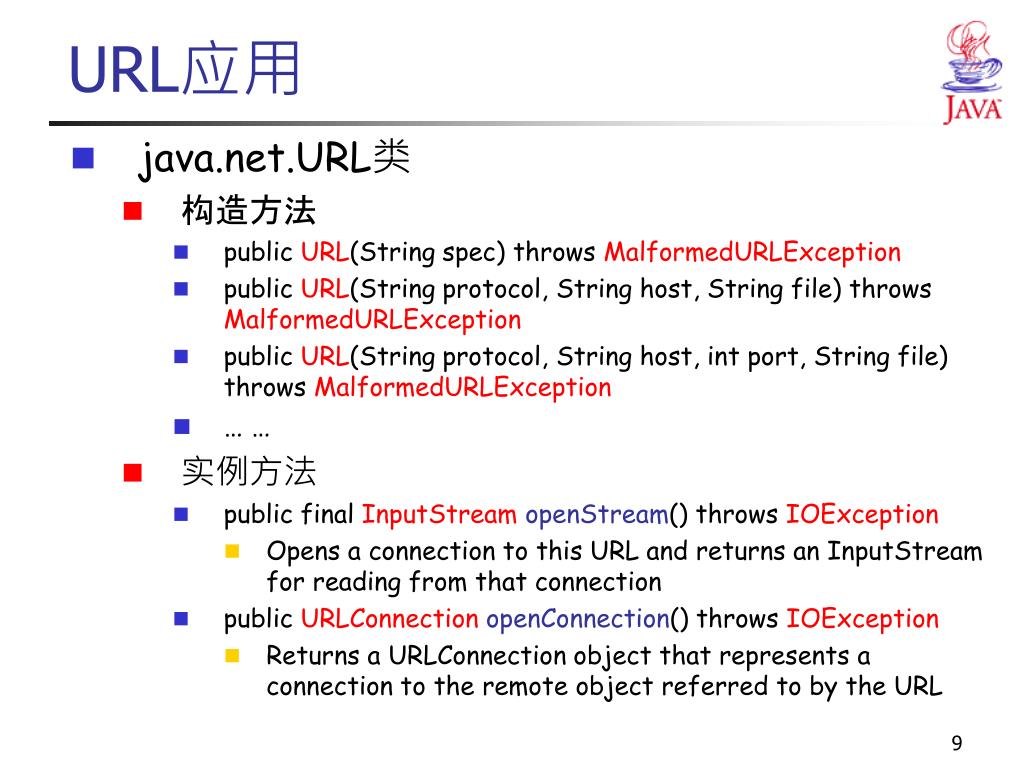 URL应用

JAVA

java.net.URL类

构造方法

public URL(String spec) throws MalformedURLException

public URL(String protocol, String host, String file) throws MalformedURLException

public URL(String protocol, String host, int port, String file) throws MalformedURLException

… …

实例方法

public final InputStream openStream() throws IOException

Opens a connection to this URL and returns an InputStream for reading from that connection

public URLConnection openConnection() throws IOException

Returns a URLConnection object that represents a connection to the remote object referred to by the URL

9